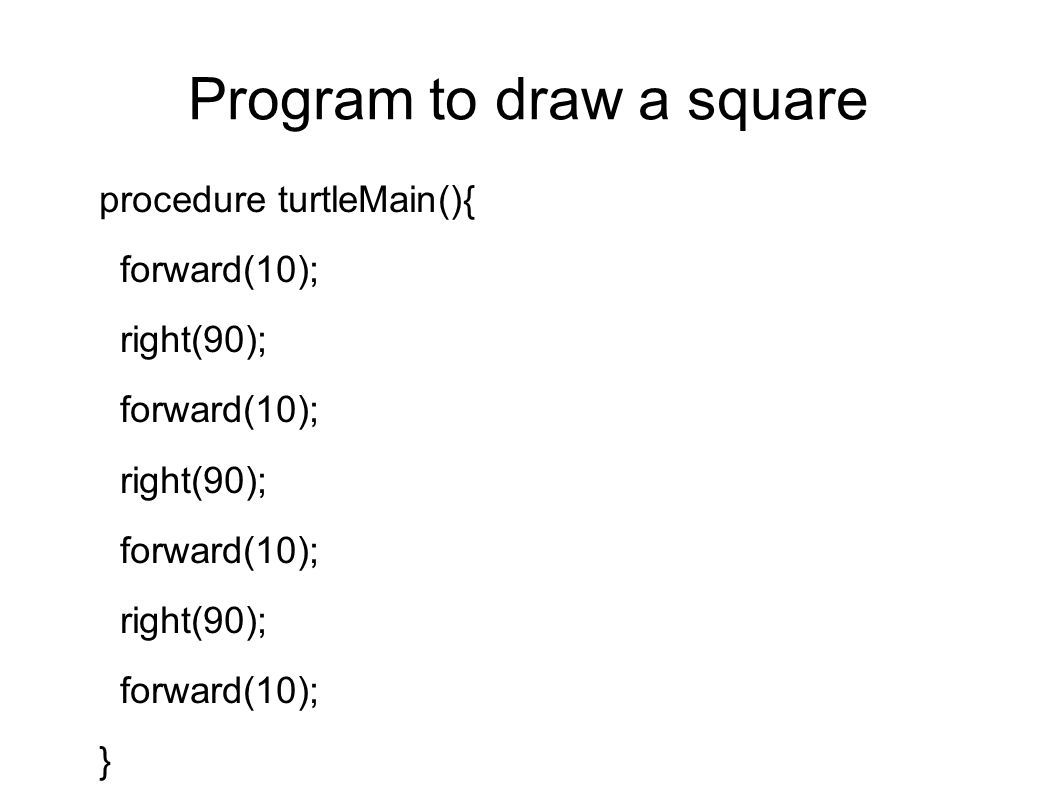 Program to draw a square

procedure turtleMain(){
forward(10);
right(90);
forward(10);
right(90);
forward(10);
right(90);
forward(10);
}